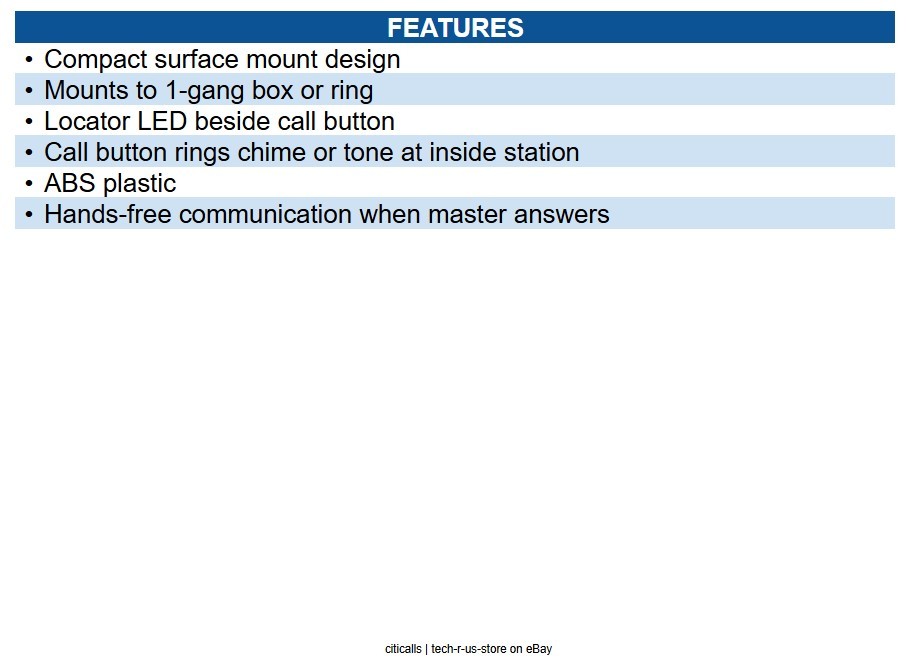 FEATURES

• Compact surface mount design
• Mounts to 1-gang box or ring
• Locator LED beside call button
• Call button rings chime or tone at inside station
• ABS plastic
• Hands-free communication when master answers

citicalls | tech-r-us-store on eBay